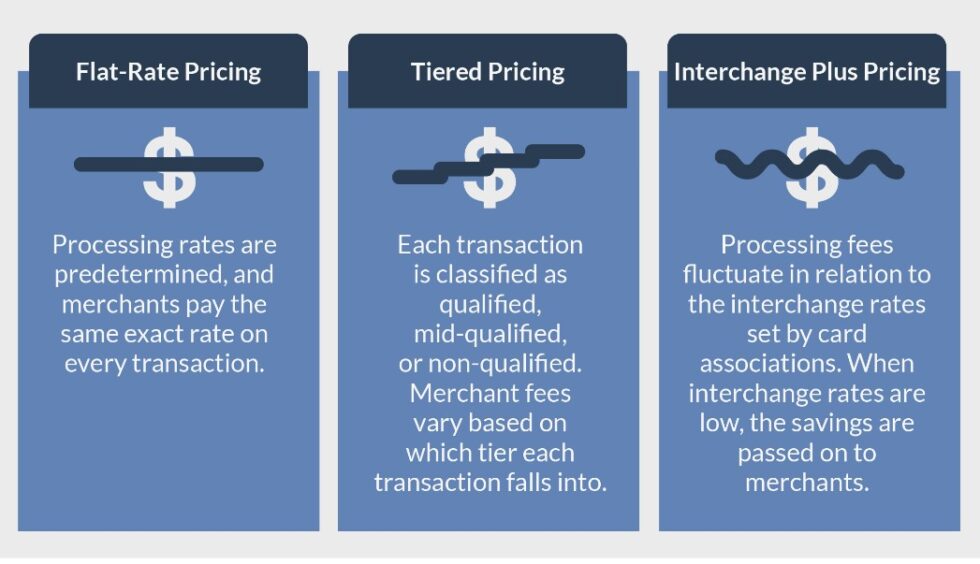 Flat-Rate Pricing

$

Processing rates are predetermined, and merchants pay the same exact rate on every transaction.

Tiered Pricing

$

Each transaction is classified as qualified, mid-qualified, or non-qualified. Merchant fees vary based on which tier each transaction falls into.

Interchange Plus Pricing

$

Processing fees fluctuate in relation to the interchange rates set by card associations. When interchange rates are low, the savings are passed on to merchants.